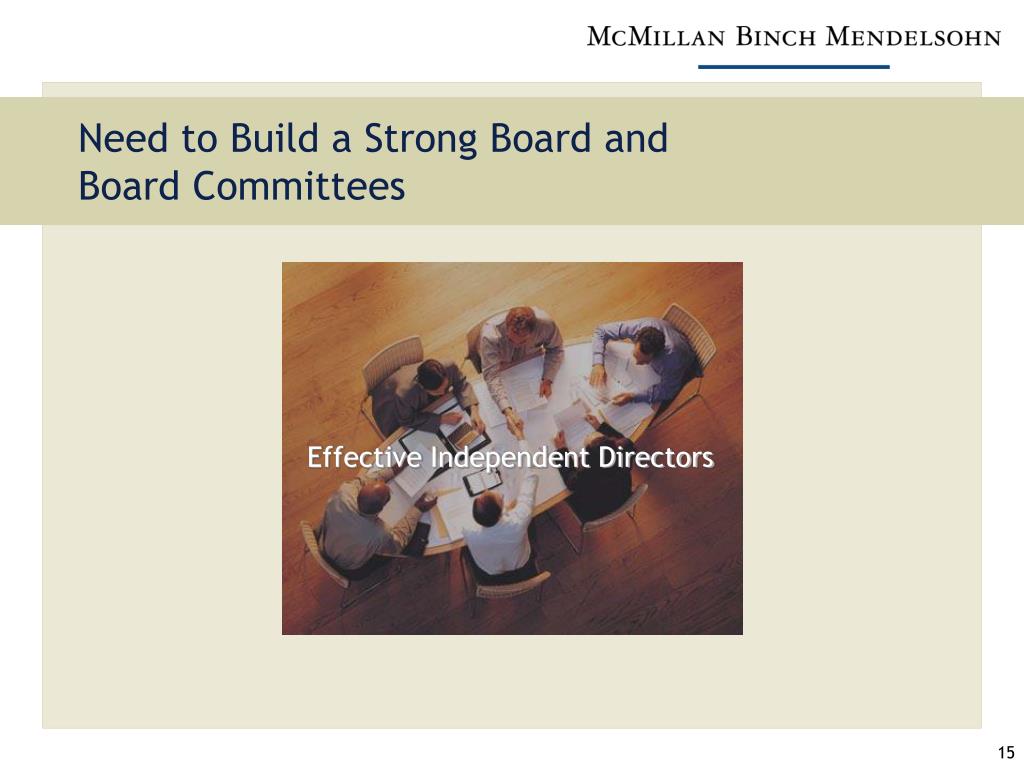 McMillan Binch Mendelsohn

Need to Build a Strong Board and Board Committees

Effective Independent Directors

15